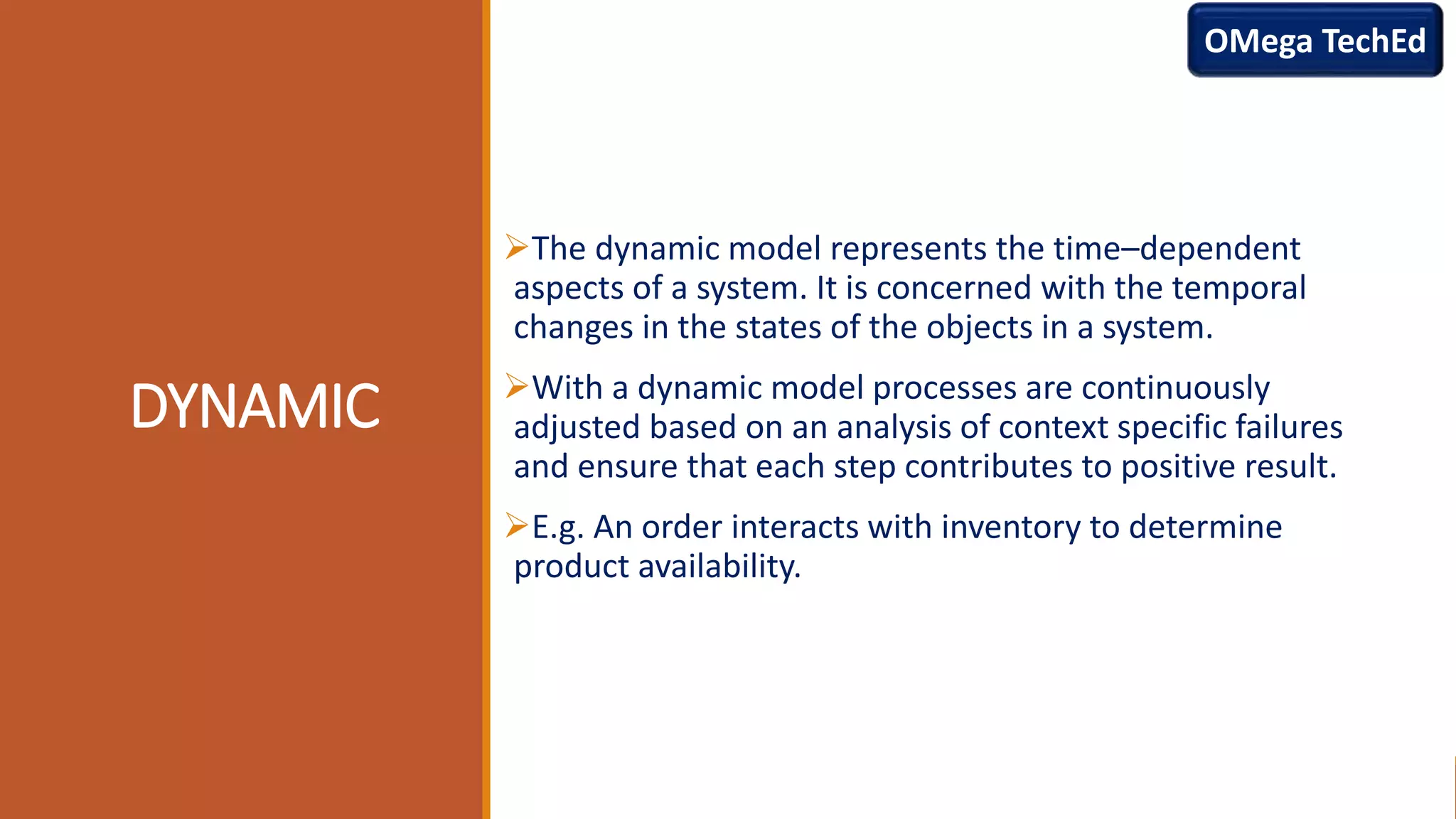 OMega TechEd

DYNAMIC

➢The dynamic model represents the time–dependent aspects of a system. It is concerned with the temporal changes in the states of the objects in a system.

➢With a dynamic model processes are continuously adjusted based on an analysis of context specific failures and ensure that each step contributes to positive result.

➢E.g. An order interacts with inventory to determine product availability.